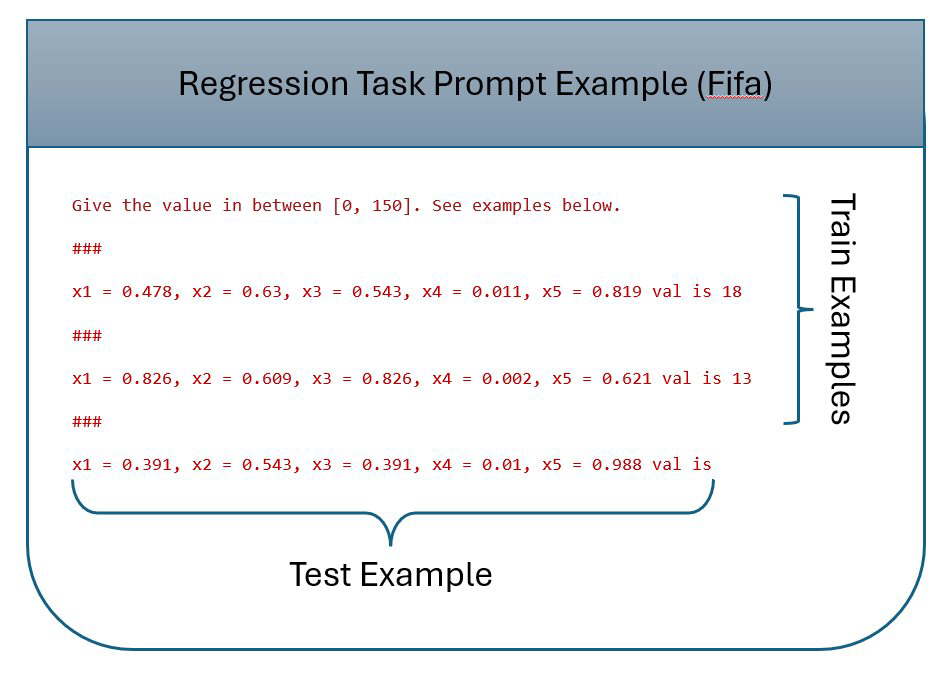 Regression Task Prompt Example (Fifa)

Give the value in between [0, 150]. See examples below.

###

x1 = 0.478, x2 = 0.63, x3 = 0.543, x4 = 0.011, x5 = 0.819 val is 18

###

x1 = 0.826, x2 = 0.609, x3 = 0.826, x4 = 0.002, x5 = 0.621 val is 13

###

x1 = 0.391, x2 = 0.543, x3 = 0.391, x4 = 0.01, x5 = 0.988 val is

Train Examples

Test Example